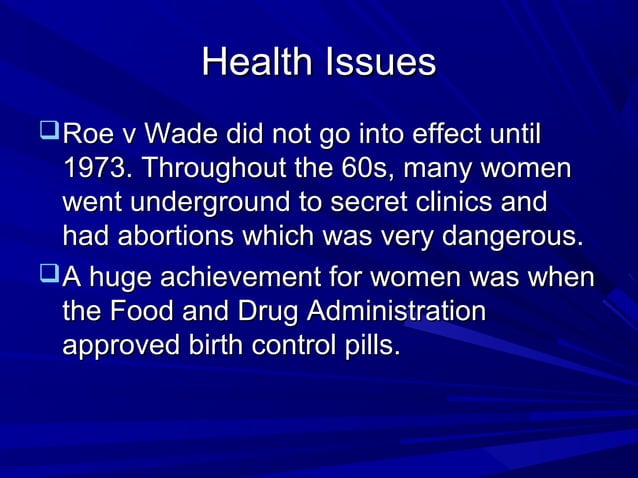 Health Issues

❑ Roe v Wade did not go into effect until 1973. Throughout the 60s, many women went underground to secret clinics and had abortions which was very dangerous.

❑ A huge achievement for women was when the Food and Drug Administration approved birth control pills.